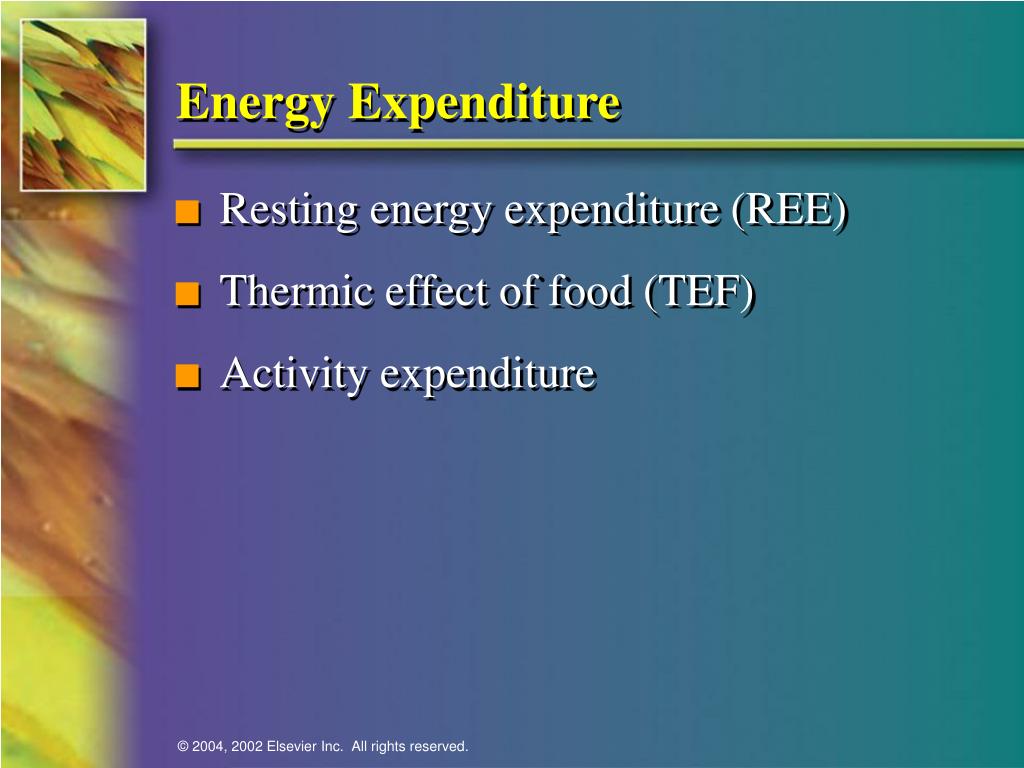 Energy Expenditure

■ Resting energy expenditure (REE)
■ Thermic effect of food (TEF)
■ Activity expenditure

© 2004, 2002 Elsevier Inc. All rights reserved.